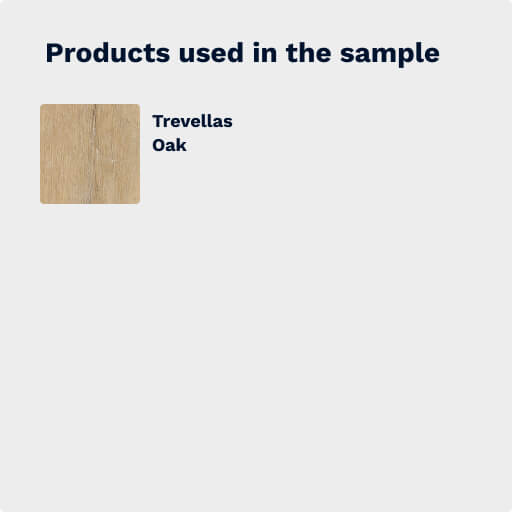 Products used in the sample

Trevellas Oak